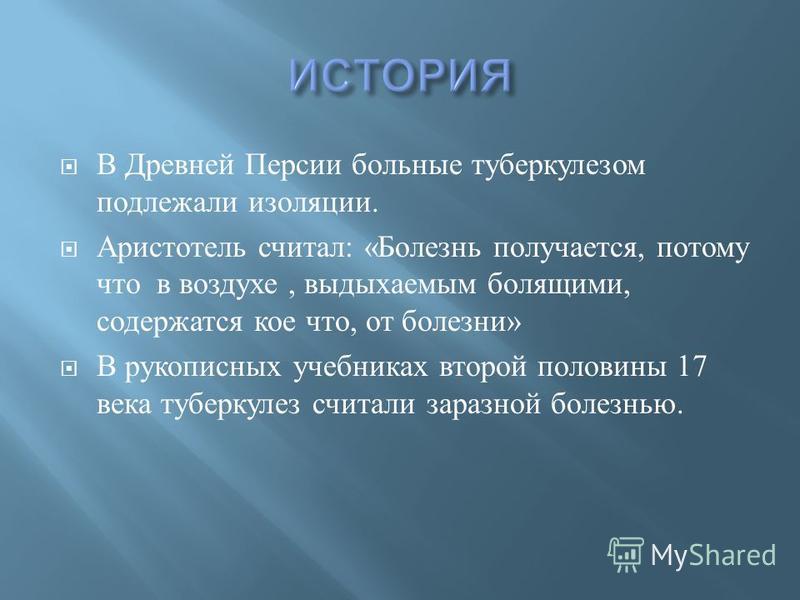 ИСТОРИЯ

В Древней Персии больные туберкулезом подлежали изоляции.

Аристотель считал: «Болезнь получается, потому что в воздухе , выдыхаемым болящими, содержатся кое что, от болезни»

В рукописных учебниках второй половины 17 века туберкулез считали заразной болезнью.

MyShared